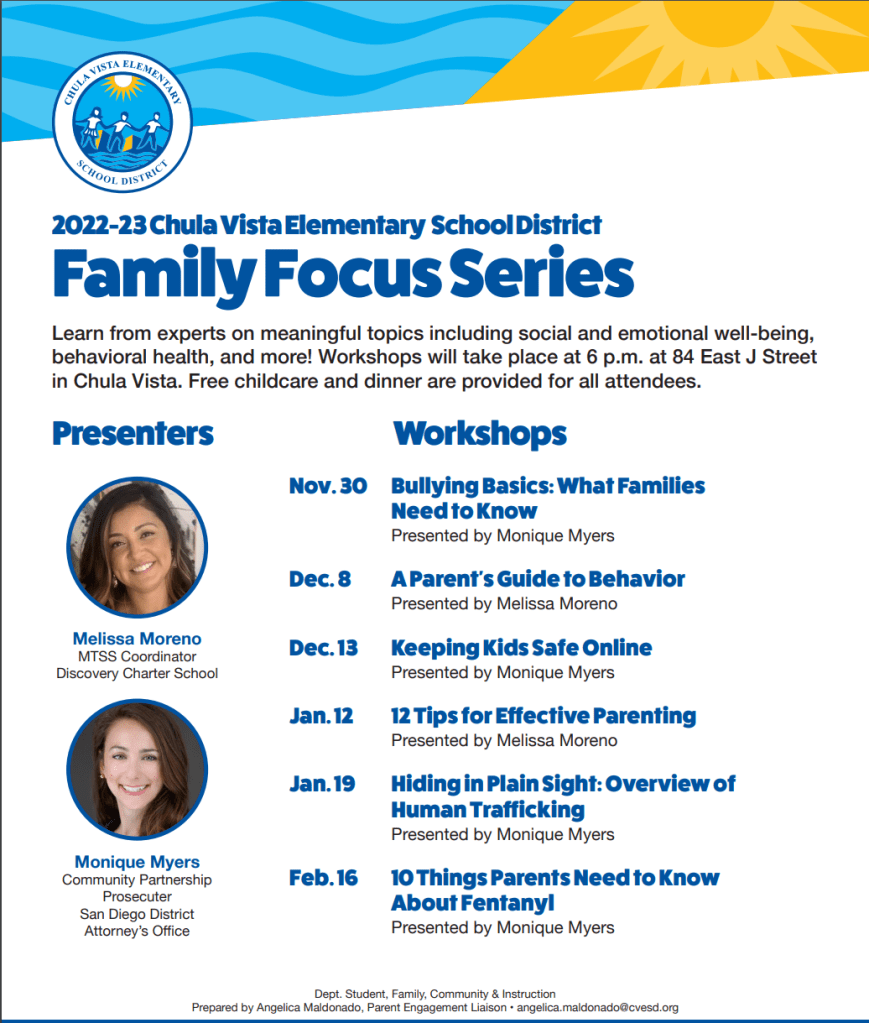 CHULA VISTA ELEMENTARY SCHOOL DISTRICT

2022-23 Chula Vista Elementary School District
Family Focus Series

Learn from experts on meaningful topics including social and emotional well-being, behavioral health, and more! Workshops will take place at 6 p.m. at 84 East J Street in Chula Vista. Free childcare and dinner are provided for all attendees.

Presenters

Melissa Moreno
MTSS Coordinator
Discovery Charter School

Monique Myers
Community Partnership Prosecuter
San Diego District Attorney's Office

Workshops

Nov. 30 Bullying Basics: What Families Need to Know
Presented by Monique Myers

Dec. 8 A Parent's Guide to Behavior
Presented by Melissa Moreno

Dec. 13 Keeping Kids Safe Online
Presented by Monique Myers

Jan. 12 12 Tips for Effective Parenting
Presented by Melissa Moreno

Jan. 19 Hiding in Plain Sight: Overview of Human Trafficking
Presented by Monique Myers

Feb. 16 10 Things Parents Need to Know About Fentanyl
Presented by Monique Myers

Dept. Student, Family, Community & Instruction
Prepared by Angelica Maldonado, Parent Engagement Liaison • angelica.maldonado@cvesd.org